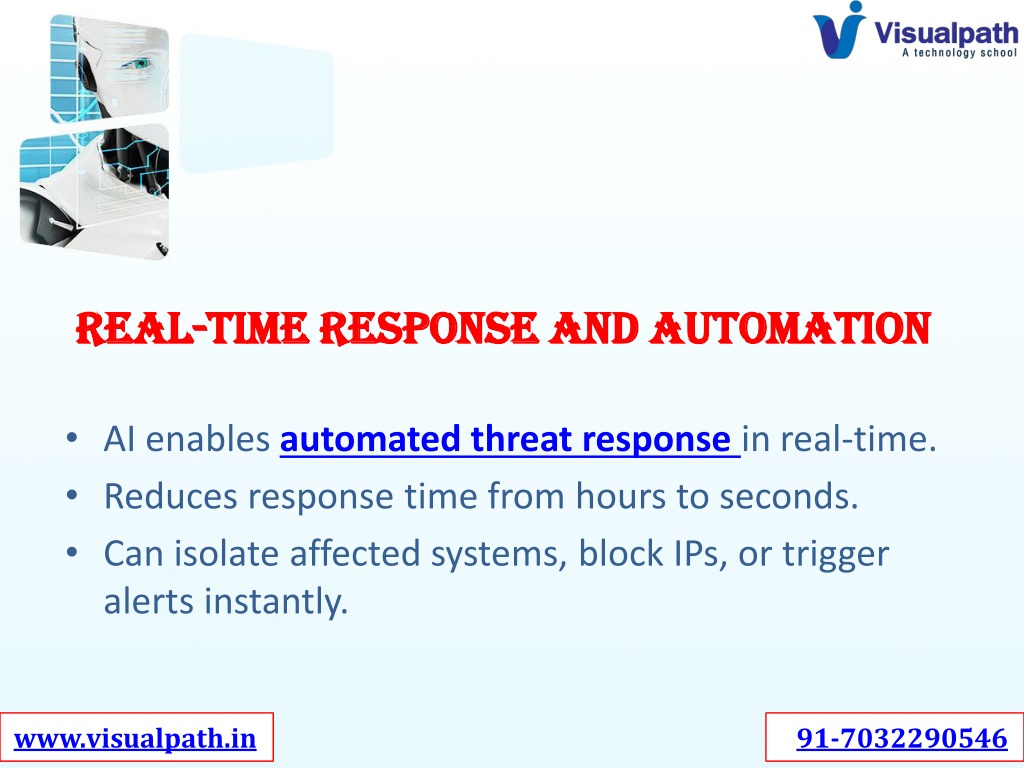 Visualpath
A technology school

REAL-TIME RESPONSE AND AUTOMATION

• AI enables automated threat response in real-time.
• Reduces response time from hours to seconds.
• Can isolate affected systems, block IPs, or trigger alerts instantly.

www.visualpath.in

91-7032290546